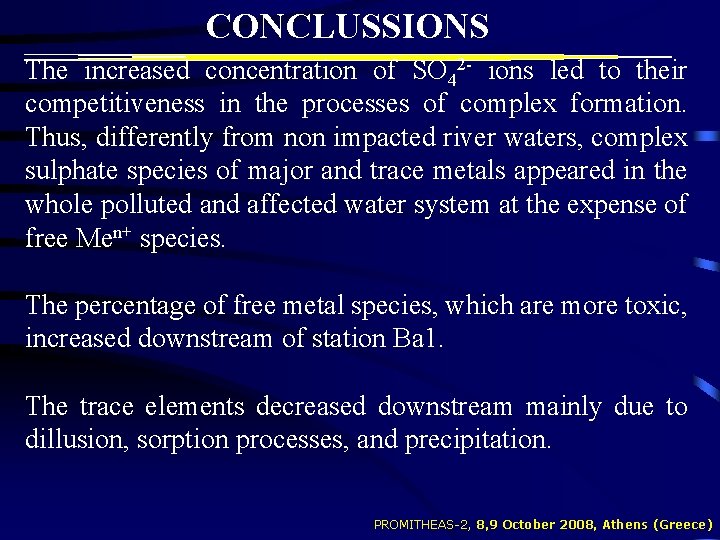 CONCLUSSIONS

The increased concentration of $SO_4^{2-}$ ions led to their competitiveness in the processes of complex formation. Thus, differently from non impacted river waters, complex sulphate species of major and trace metals appeared in the whole polluted and affected water system at the expense of free $Me^{n+}$ species.

The percentage of free metal species, which are more toxic, increased downstream of station Ba1.

The trace elements decreased downstream mainly due to dillusion, sorption processes, and precipitation.

PROMITHEAS-2, 8,9 October 2008, Athens (Greece)